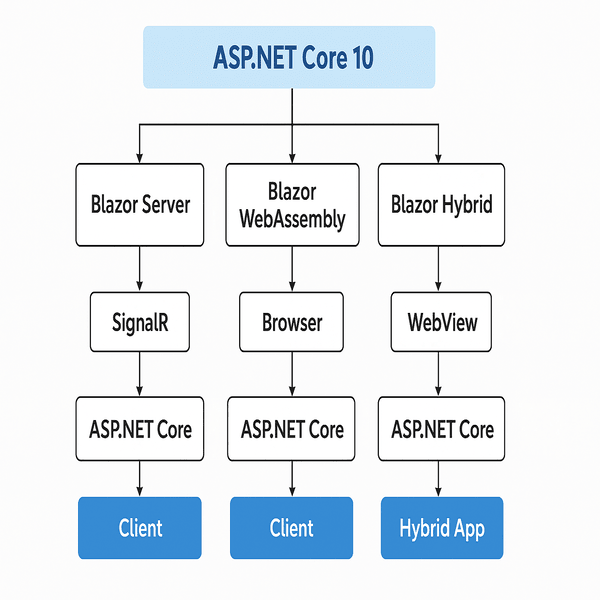 ASP.NET Core 10

Blazor Server

SignalR

ASP.NET Core

Client

Blazor WebAssembly

Browser

ASP.NET Core

Client

Blazor Hybrid

WebView

ASP.NET Core

Hybrid App